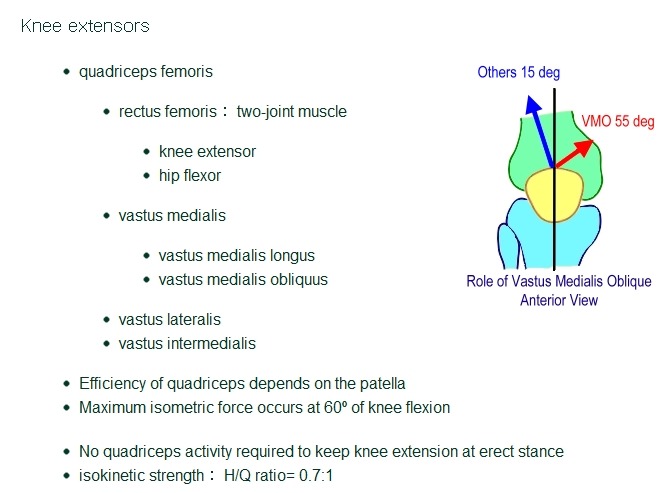 Knee extensors

- quadriceps femoris
  - rectus femoris： two-joint muscle
    - knee extensor
    - hip flexor
  - vastus medialis
    - vastus medialis longus
    - vastus medialis obliquus
  - vastus lateralis
  - vastus intermedialis
- Efficiency of quadriceps depends on the patella
- Maximum isometric force occurs at 60º of knee flexion

- No quadriceps activity required to keep knee extension at erect stance
- isokinetic strength： H/Q ratio= 0.7:1

Others 15 deg

VMO 55 deg

Role of Vastus Medialis Oblique
Anterior View